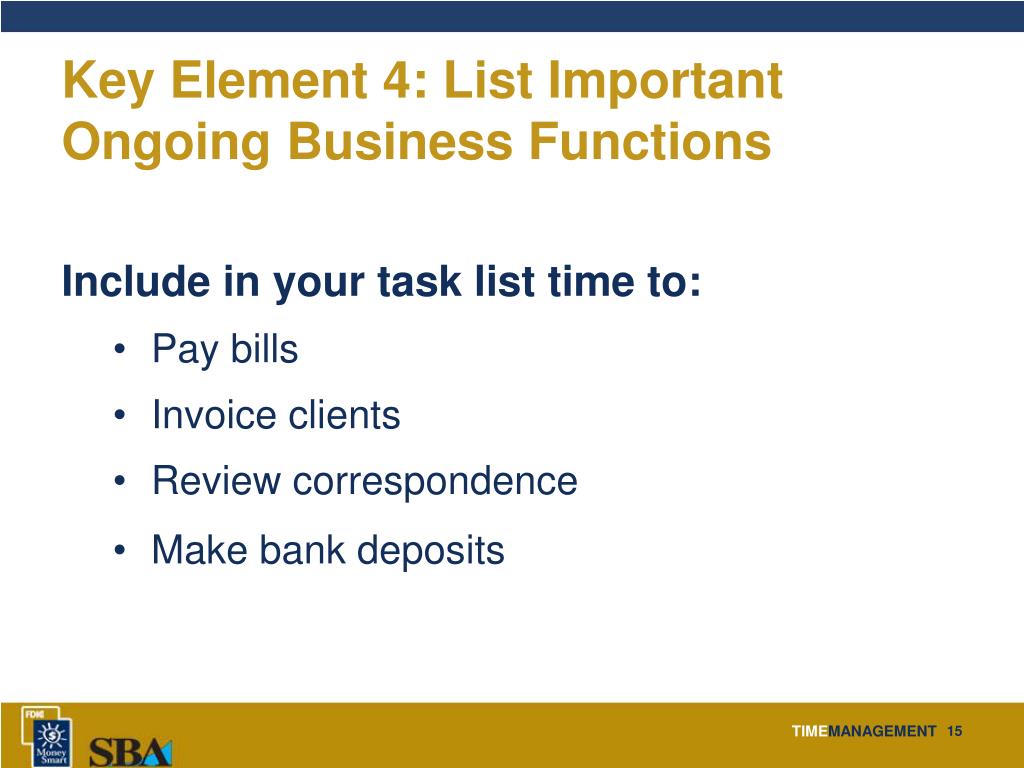 Key Element 4: List Important Ongoing Business Functions

Include in your task list time to:

• Pay bills
• Invoice clients
• Review correspondence
• Make bank deposits

FDIC
Money Smart
SBA

TIMEMANAGEMENT 15